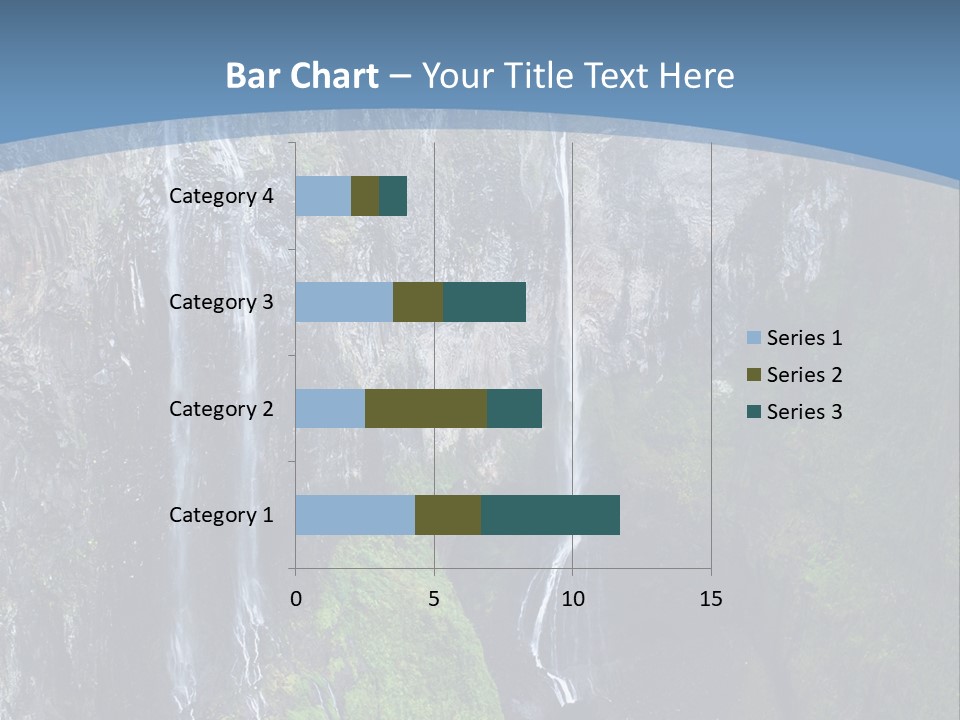 Bar Chart – Your Title Text Here

Category 4
Category 3
Category 2
Category 1

0 5 10 15

Series 1
Series 2
Series 3